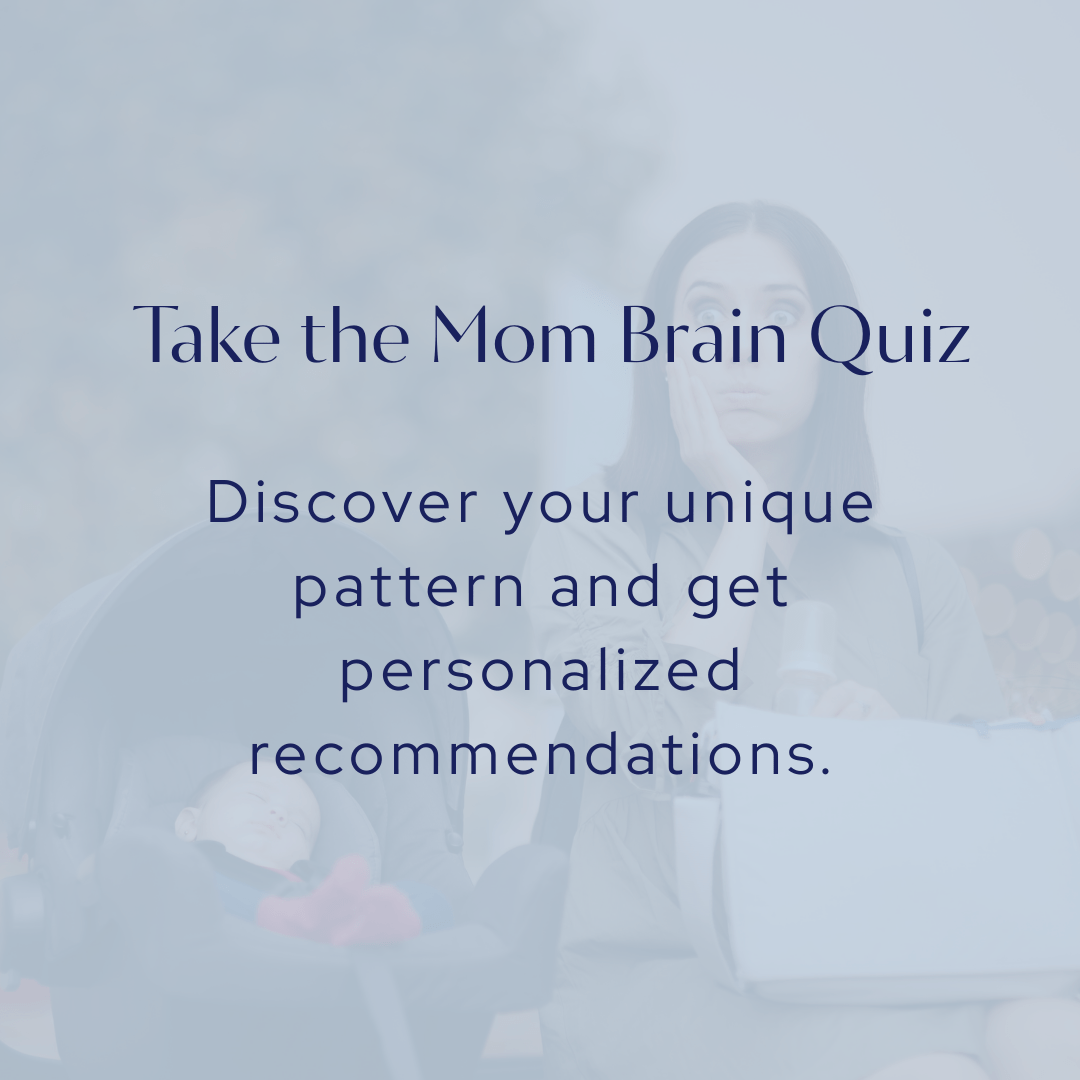 Take the Mom Brain Quiz

Discover your unique pattern and get personalized recommendations.